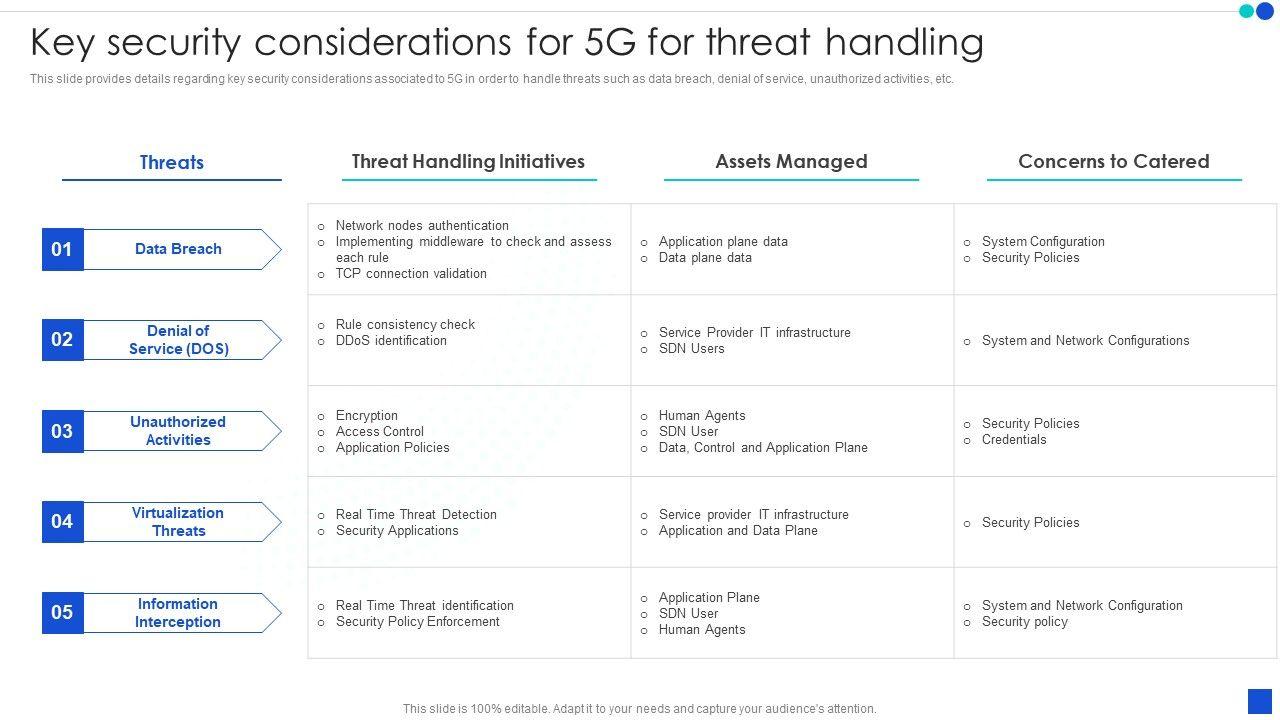 Key security considerations for 5G for threat handling

This slide provides details regarding key security considerations associated to 5G in order to handle threats such as data breach, denial of service, unauthorized activities, etc.

| Threats | Threat Handling Initiatives | Assets Managed | Concerns to Catered |
|---|---|---|---|
| 01 Data Breach | o Network nodes authentication o Implementing middleware to check and assess each rule o TCP connection validation | o Application plane data o Data plane data | o System Configuration o Security Policies |
| 02 Denial of Service (DOS) | o Rule consistency check o DDoS identification | o Service Provider IT infrastructure o SDN Users | o System and Network Configurations |
| 03 Unauthorized Activities | o Encryption o Access Control o Application Policies | o Human Agents o SDN User o Data, Control and Application Plane | o Security Policies o Credentials |
| 04 Virtualization Threats | o Real Time Threat Detection o Security Applications | o Service provider IT infrastructure o Application and Data Plane | o Security Policies |
| 05 Information Interception | o Real Time Threat identification o Security Policy Enforcement | o Application Plane o SDN User o Human Agents | o System and Network Configuration o Security policy |

This slide is 100% editable. Adapt it to your needs and capture your audience's attention.